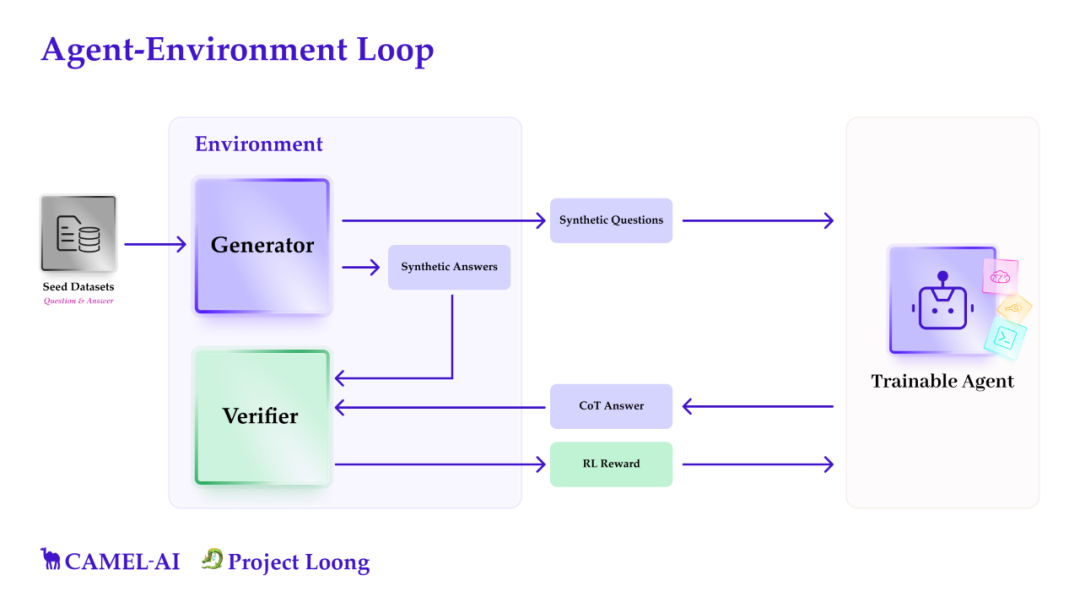 Agent-Environment Loop

Environment

Seed Datasets
Question & Answer

Generator

Synthetic Questions

Synthetic Answers

Verifier

CoT Answer

RL Reward

Trainable Agent

CAMEL-AI Project Loong